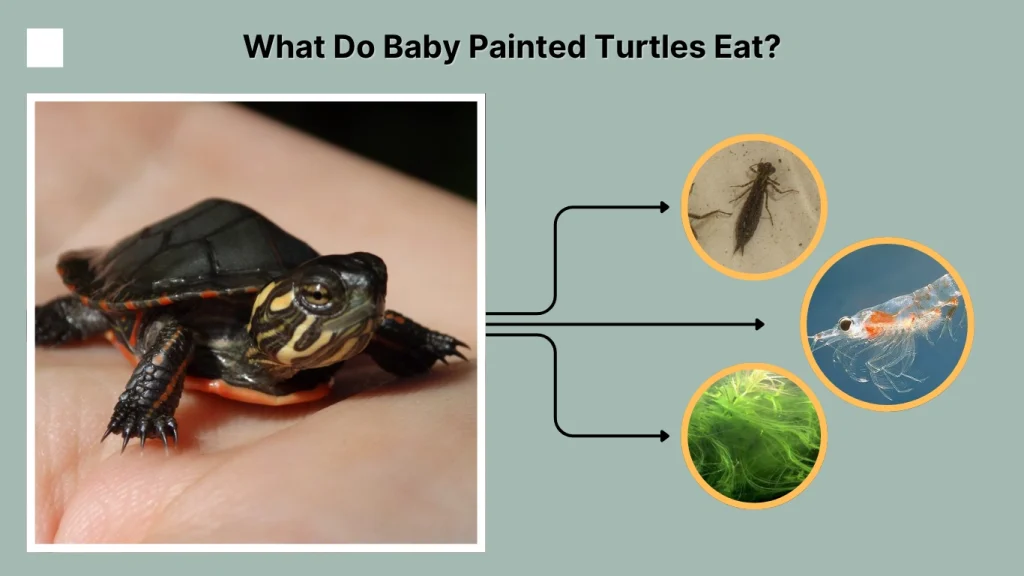 What Do Baby Painted Turtles Eat?